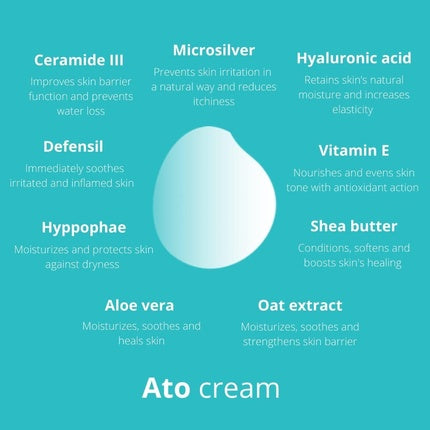 Ceramide III
Improves skin barrier function and prevents water loss

Microsilver
Prevents skin irritation in a natural way and reduces itchiness

Hyaluronic acid
Retains skin's natural moisture and increases elasticity

Defensil
Immediately soothes irritated and inflamed skin

Vitamin E
Nourishes and evens skin tone with antioxidant action

Hyppophae
Moisturizes and protects skin against dryness

Shea butter
Conditions, softens and boosts skin's healing

Aloe vera
Moisturizes, soothes and heals skin

Oat extract
Moisturizes, soothes and strengthens skin barrier

Ato cream